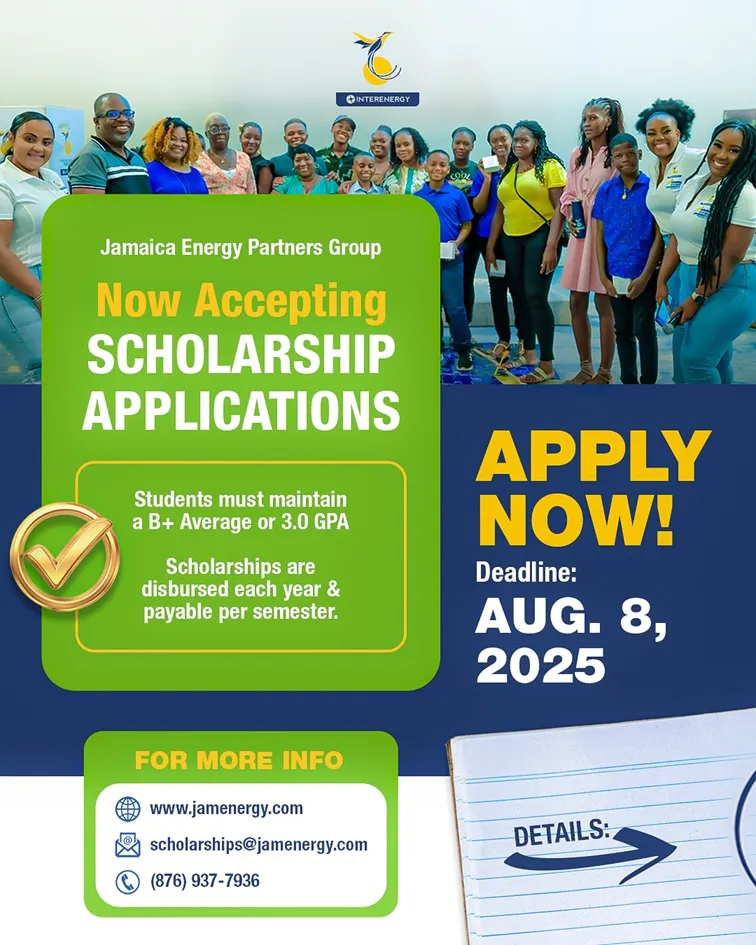 INTERENERGY

Jamaica Energy Partners Group

Now Accepting SCHOLARSHIP APPLICATIONS

Students must maintain a B+ Average or 3.0 GPA

Scholarships are disbursed each year & payable per semester.

APPLY NOW!

Deadline:

AUG. 8, 2025

FOR MORE INFO

www.jamenergy.com

scholarships@jamenergy.com

(876) 937-7936

DETAILS: